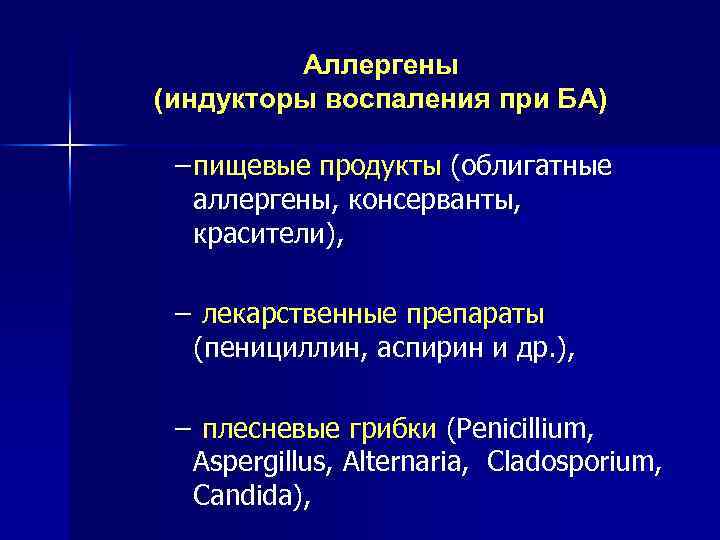 Аллергены
(индукторы воспаления при БА)

–пищевые продукты (облигатные аллергены, консерванты, красители),

– лекарственные препараты (пенициллин, аспирин и др.),

– плесневые грибки (Penicillium, Aspergillus, Alternaria, Cladosporium, Candida),